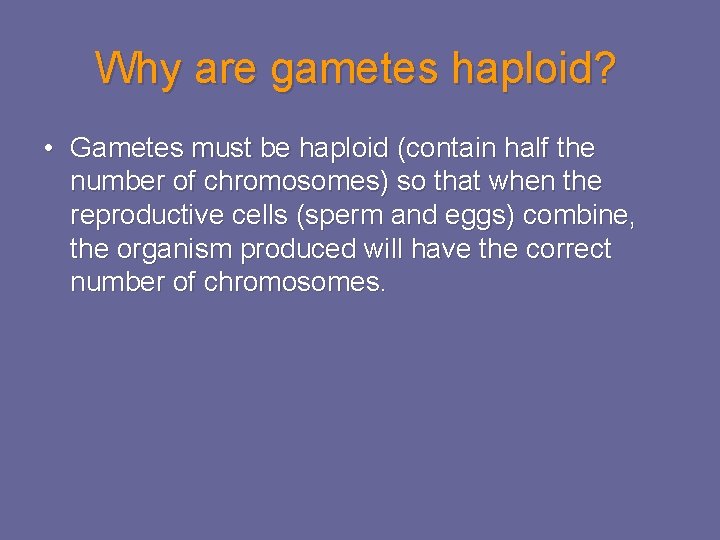 Why are gametes haploid?

• Gametes must be haploid (contain half the number of chromosomes) so that when the reproductive cells (sperm and eggs) combine, the organism produced will have the correct number of chromosomes.